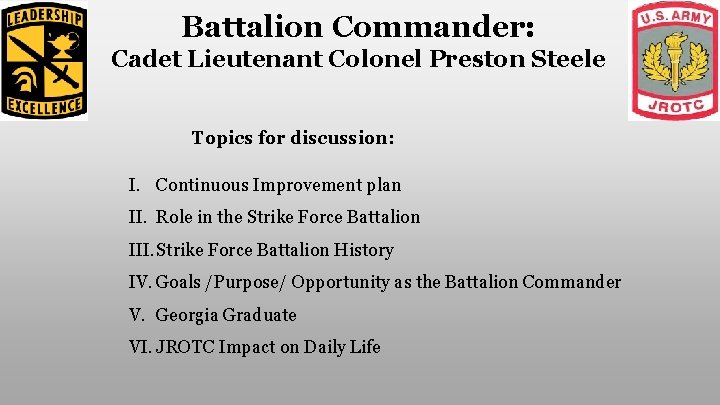 LEADERSHIP
EXCELLENCE

Battalion Commander:
Cadet Lieutenant Colonel Preston Steele

U.S. ARMY
JROTC

Topics for discussion:

I. Continuous Improvement plan
II. Role in the Strike Force Battalion
III. Strike Force Battalion History
IV. Goals /Purpose/ Opportunity as the Battalion Commander
V. Georgia Graduate
VI. JROTC Impact on Daily Life